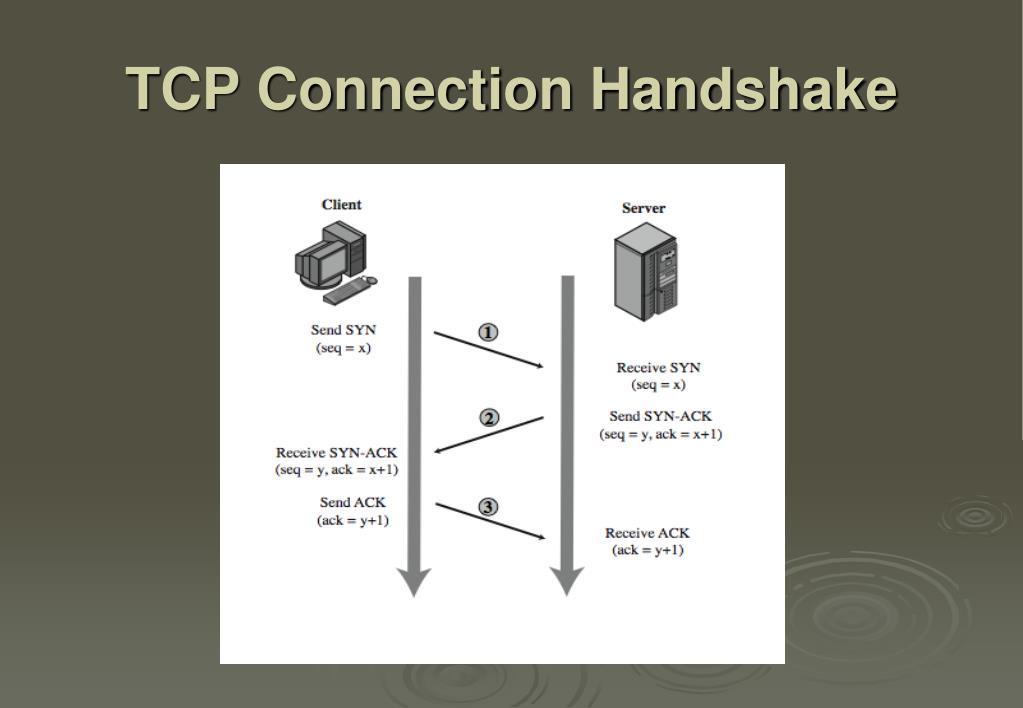 TCP Connection Handshake

Client

Server

Send SYN
(seq = x)

1

Receive SYN
(seq = x)

2

Send SYN-ACK
(seq = y, ack = x+1)

Receive SYN-ACK
(seq = y, ack = x+1)

Send ACK
(ack = y+1)

3

Receive ACK
(ack = y+1)